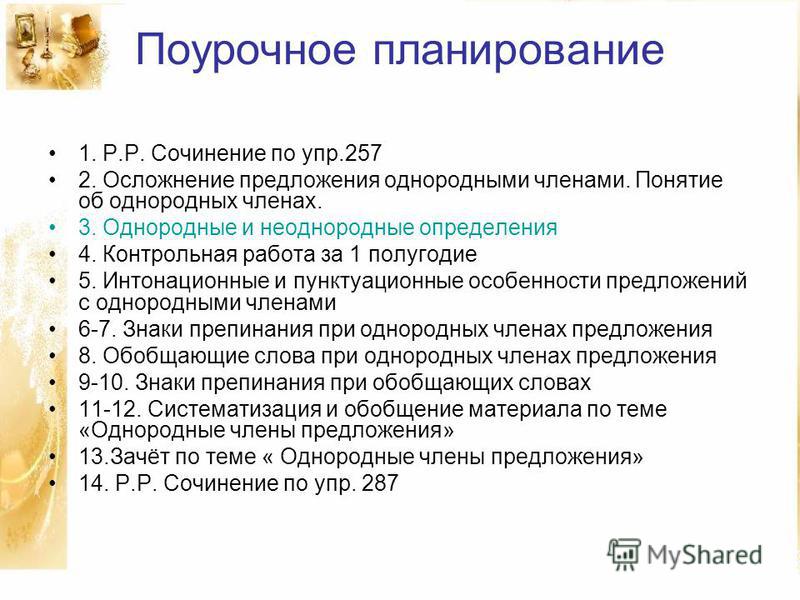 Поурочное планирование

• 1. Р.Р. Сочинение по упр.257
• 2. Осложнение предложения однородными членами. Понятие об однородных членах.
• 3. Однородные и неоднородные определения
• 4. Контрольная работа за 1 полугодие
• 5. Интонационные и пунктуационные особенности предложений с однородными членами
• 6-7. Знаки препинания при однородных членах предложения
• 8. Обобщающие слова при однородных членах предложения
• 9-10. Знаки препинания при обобщающих словах
• 11-12. Систематизация и обобщение материала по теме «Однородные члены предложения»
• 13.Зачёт по теме « Однородные члены предложения»
• 14. Р.Р. Сочинение по упр. 287

MyShared